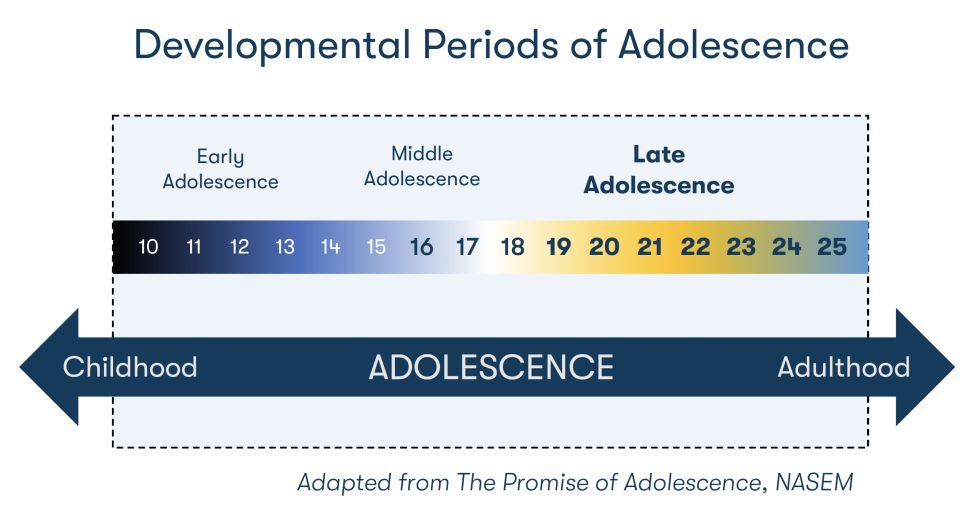 Developmental Periods of Adolescence

Early Adolescence

Middle Adolescence

Late Adolescence

10 11 12 13 14 15 16 17 18 19 20 21 22 23 24 25

Childhood

ADOLESCENCE

Adulthood

Adapted from The Promise of Adolescence, NASEM